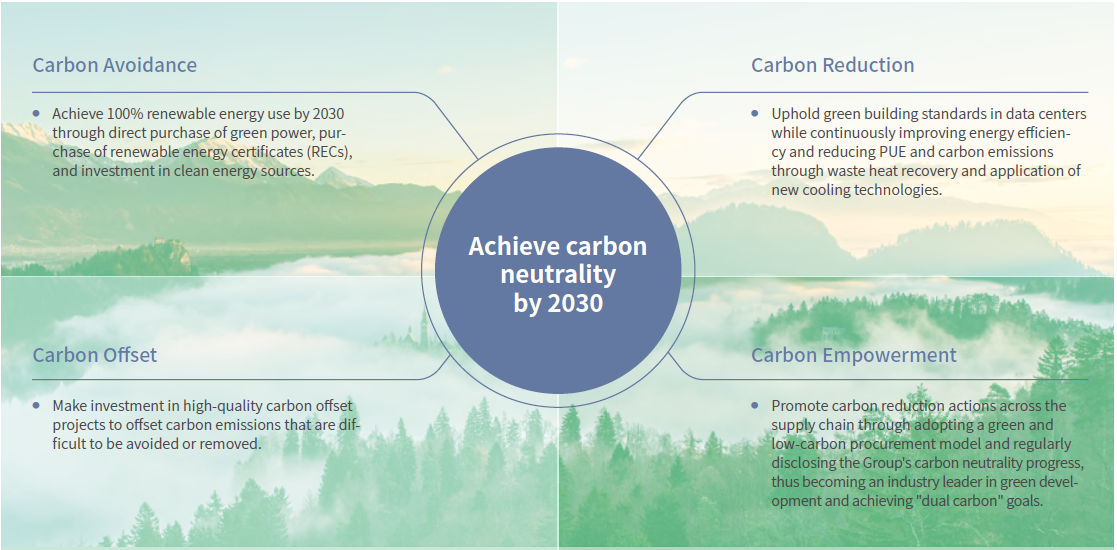 Carbon Avoidance

• Achieve 100% renewable energy use by 2030 through direct purchase of green power, purchase of renewable energy certificates (RECs), and investment in clean energy sources.

Carbon Reduction

• Uphold green building standards in data centers while continuously improving energy efficiency and reducing PUE and carbon emissions through waste heat recovery and application of new cooling technologies.

Achieve carbon neutrality by 2030

Carbon Offset

• Make investment in high-quality carbon offset projects to offset carbon emissions that are difficult to be avoided or removed.

Carbon Empowerment

• Promote carbon reduction actions across the supply chain through adopting a green and low-carbon procurement model and regularly disclosing the Group's carbon neutrality progress, thus becoming an industry leader in green development and achieving "dual carbon" goals.